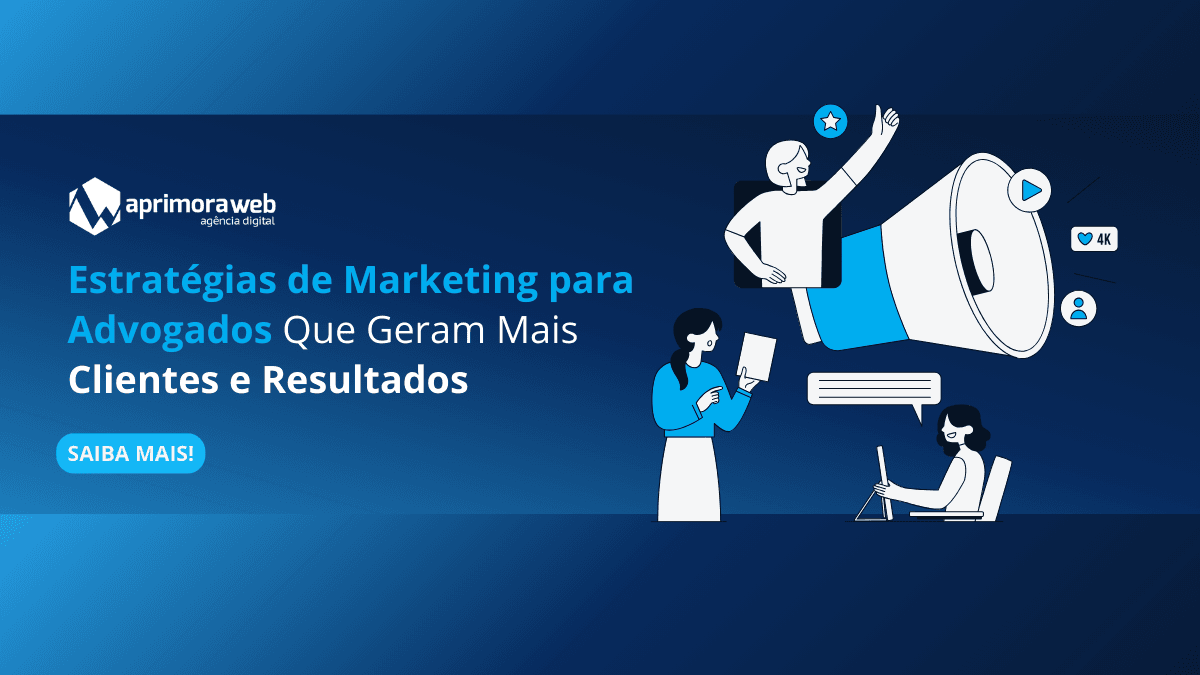 aprimoraweb
agência digital

Estratégias de Marketing para Advogados Que Geram Mais Clientes e Resultados

SAIBA MAIS!

4K